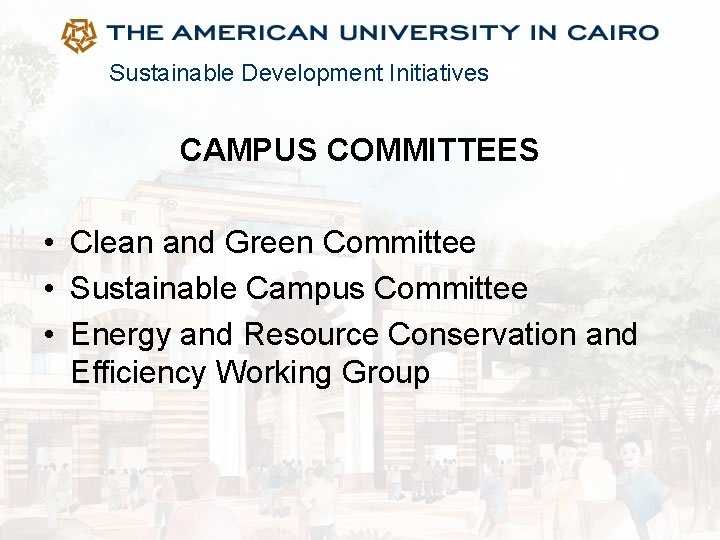 THE AMERICAN UNIVERSITY IN CAIRO

Sustainable Development Initiatives

CAMPUS COMMITTEES

• Clean and Green Committee
• Sustainable Campus Committee
• Energy and Resource Conservation and Efficiency Working Group